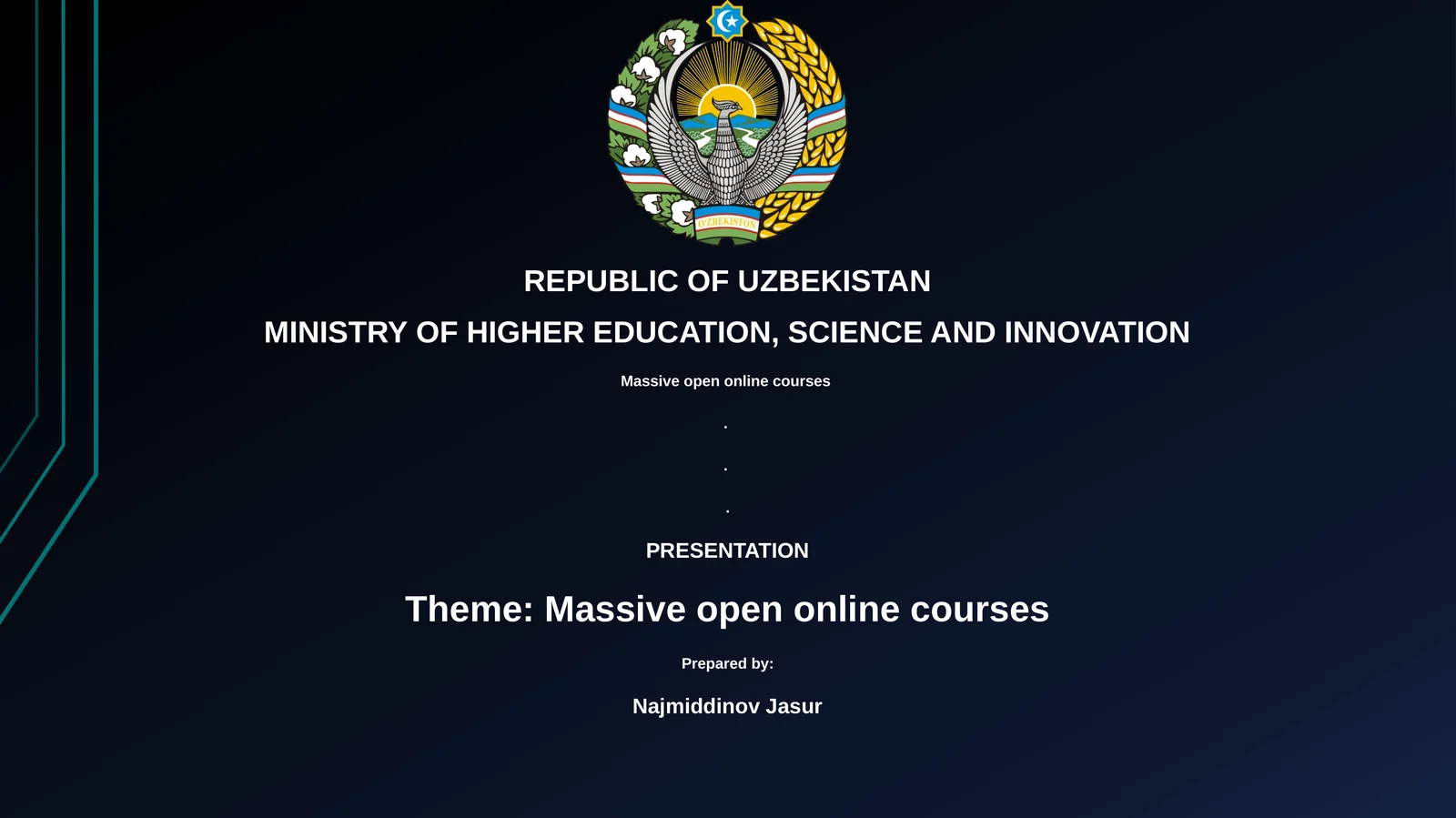 O'ZBEKISTON

REPUBLIC OF UZBEKISTAN

MINISTRY OF HIGHER EDUCATION, SCIENCE AND INNOVATION

Massive open online courses

.

.

.

PRESENTATION

Theme: Massive open online courses

Prepared by:

Najmiddinov Jasur